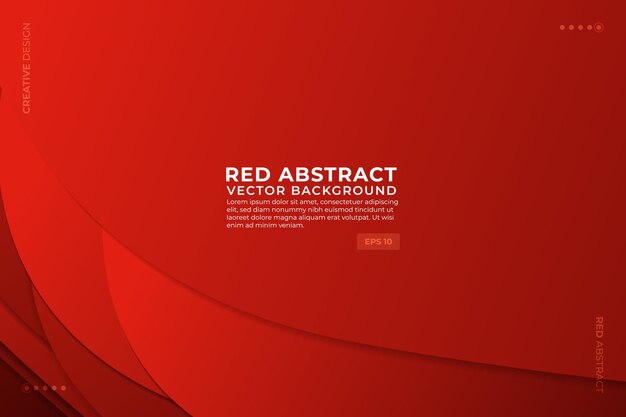 CREATIVE DESIGN

RED ABSTRACT
VECTOR BACKGROUND
Lorem ipsum dolor sit amet, consectetuer adipiscing elit, sed diam nonummy nibh euismod tincidunt ut laoreet dolore magna aliquam erat volutpat. Ut wisi enim ad minim veniam.

EPS 10

RED ABSTRACT